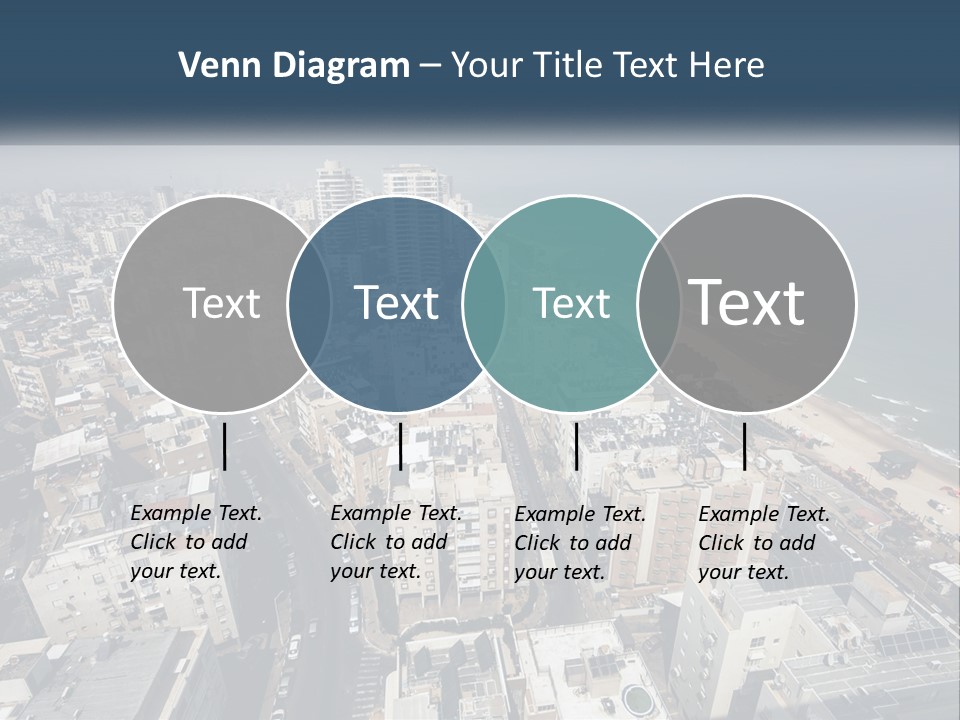 Venn Diagram – Your Title Text Here

Text

Text

Text

Text

Example Text. Click to add your text.

Example Text. Click to add your text.

Example Text. Click to add your text.

Example Text. Click to add your text.